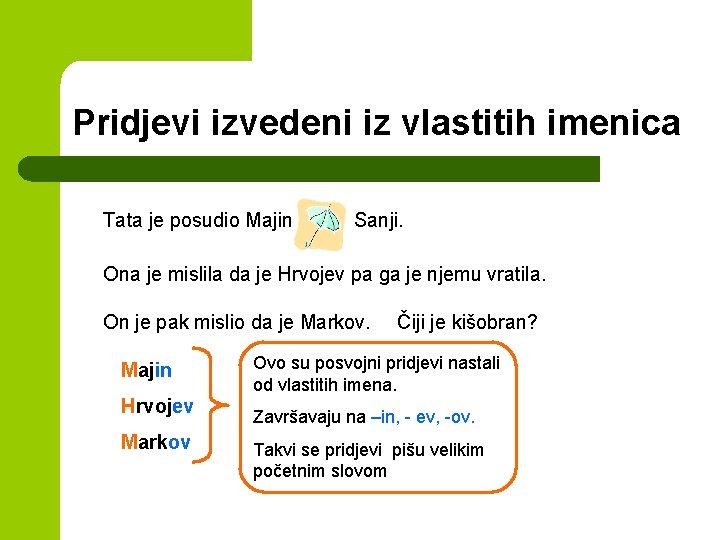 Pridjevi izvedeni iz vlastitih imenica

Tata je posudio Majin Sanji.

Ona je mislila da je Hrvojev pa ga je njemu vratila.

On je pak mislio da je Markov. Čiji je kišobran?

Majin

Hrvojev

Markov

Ovo su posvojni pridjevi nastali od vlastitih imena.

Završavaju na –in, - ev, -ov.

Takvi se pridjevi pišu velikim početnim slovom